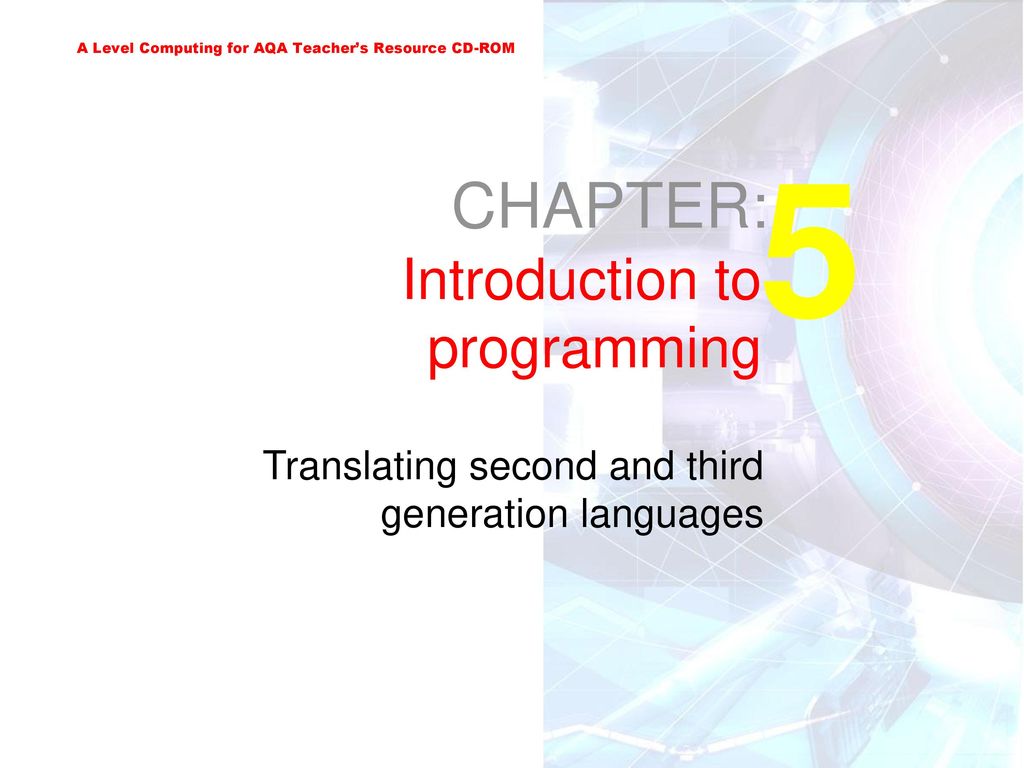 A Level Computing for AQA Teacher's Resource CD-ROM

CHAPTER: 5

Introduction to programming

Translating second and third generation languages